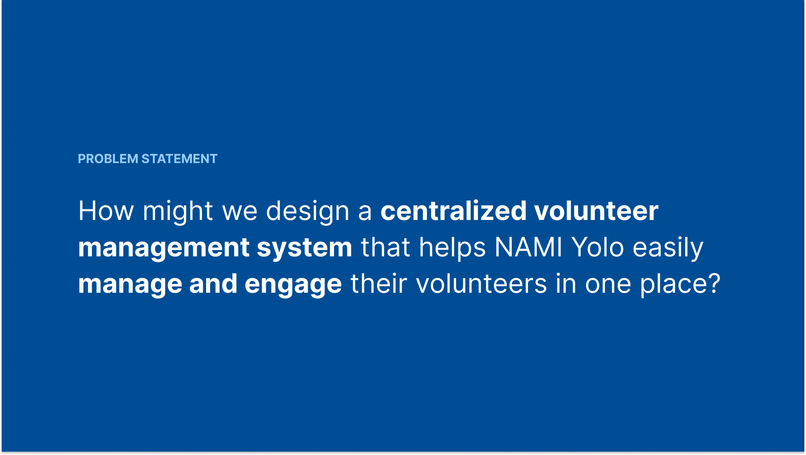 PROBLEM STATEMENT

How might we design a centralized volunteer management system that helps NAMI Yolo easily manage and engage their volunteers in one place?